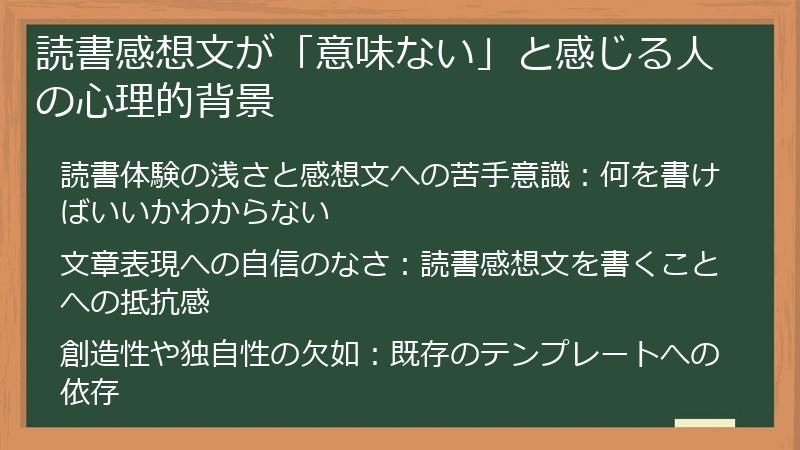 読書感想文が「意味ない」と感じる人の心理的背景

読書体験の浅さと感想文への苦手意識：何を書けばいいかわからない

文章表現への自信のなさ：読書感想文を書くことへの抵抗感

創造性や独自性の欠如：既存のテンプレートへの依存